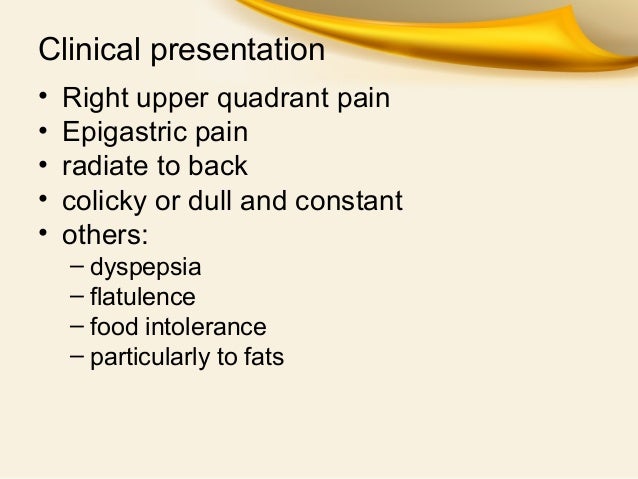 Clinical presentation

• Right upper quadrant pain
• Epigastric pain
• radiate to back
• colicky or dull and constant
• others:
  – dyspepsia
  – flatulence
  – food intolerance
  – particularly to fats